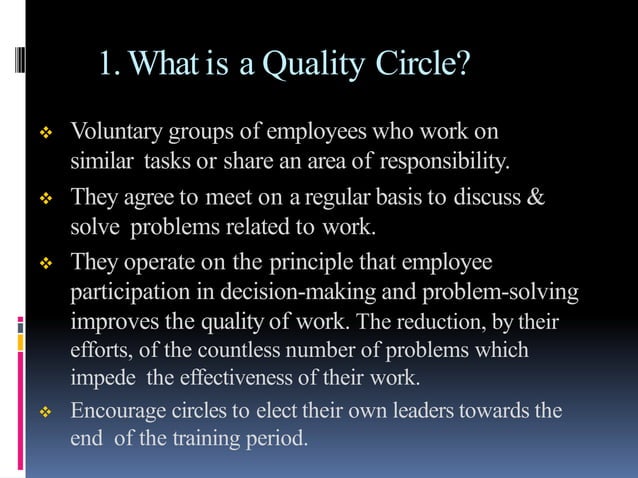 1. What is a Quality Circle?

❖ Voluntary groups of employees who work on similar tasks or share an area of responsibility.

❖ They agree to meet on a regular basis to discuss & solve problems related to work.

❖ They operate on the principle that employee participation in decision-making and problem-solving improves the quality of work. The reduction, by their efforts, of the countless number of problems which impede the effectiveness of their work.

❖ Encourage circles to elect their own leaders towards the end of the training period.